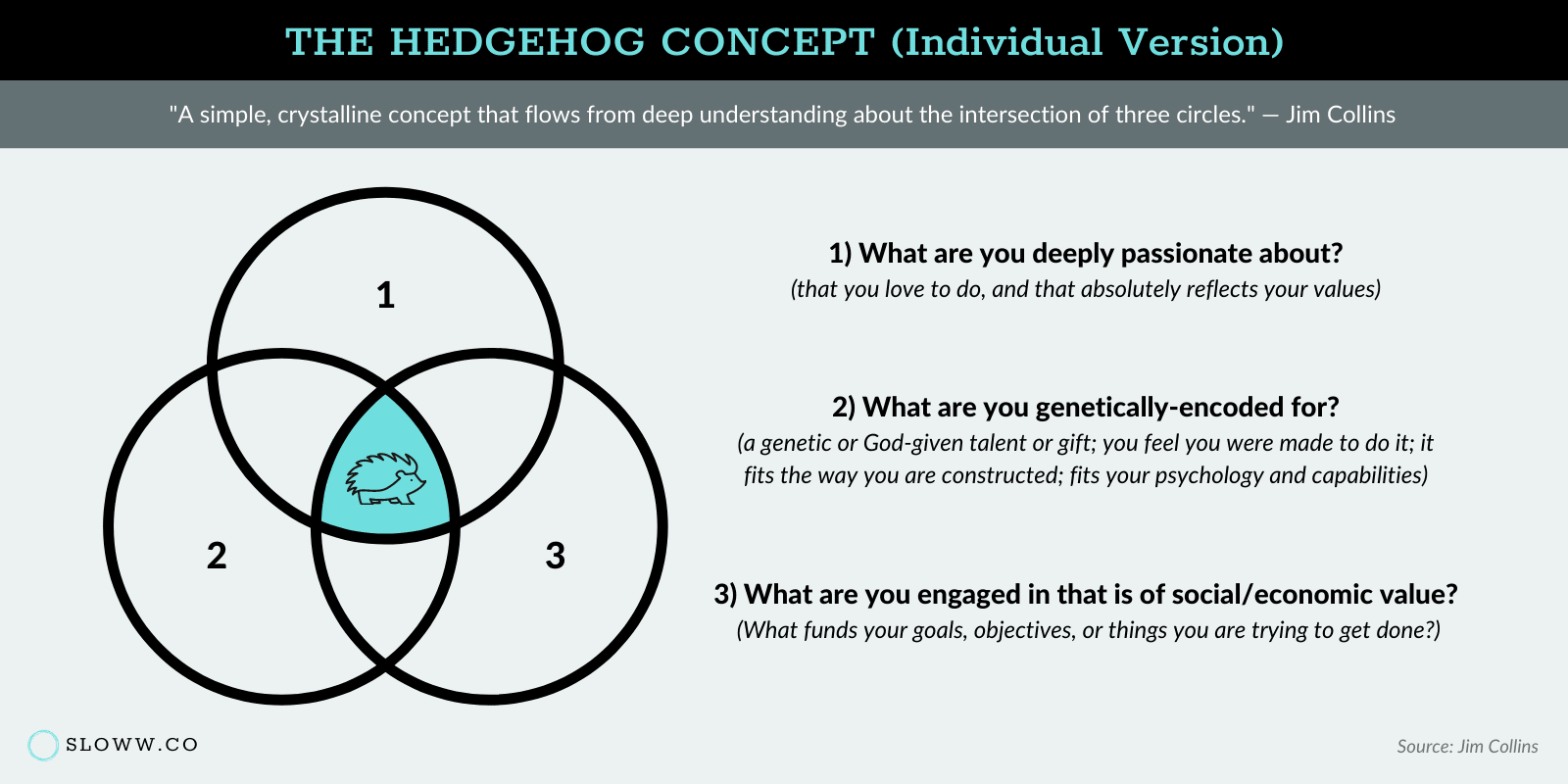 THE HEDGEHOG CONCEPT (Individual Version)

"A simple, crystalline concept that flows from deep understanding about the intersection of three circles." — Jim Collins

1

2

3

1) What are you deeply passionate about?
(that you love to do, and that absolutely reflects your values)

2) What are you genetically-encoded for?
(a genetic or God-given talent or gift; you feel you were made to do it; it fits the way you are constructed; fits your psychology and capabilities)

3) What are you engaged in that is of social/economic value?
(What funds your goals, objectives, or things you are trying to get done?)

SLOWW.CO

Source: Jim Collins